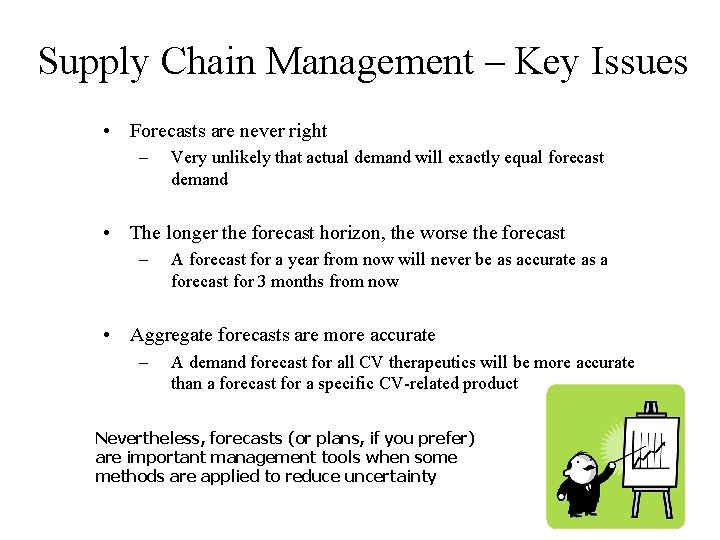 Supply Chain Management – Key Issues

• Forecasts are never right
  – Very unlikely that actual demand will exactly equal forecast demand

• The longer the forecast horizon, the worse the forecast
  – A forecast for a year from now will never be as accurate as a forecast for 3 months from now

• Aggregate forecasts are more accurate
  – A demand forecast for all CV therapeutics will be more accurate than a forecast for a specific CV-related product

Nevertheless, forecasts (or plans, if you prefer) are important management tools when some methods are applied to reduce uncertainty